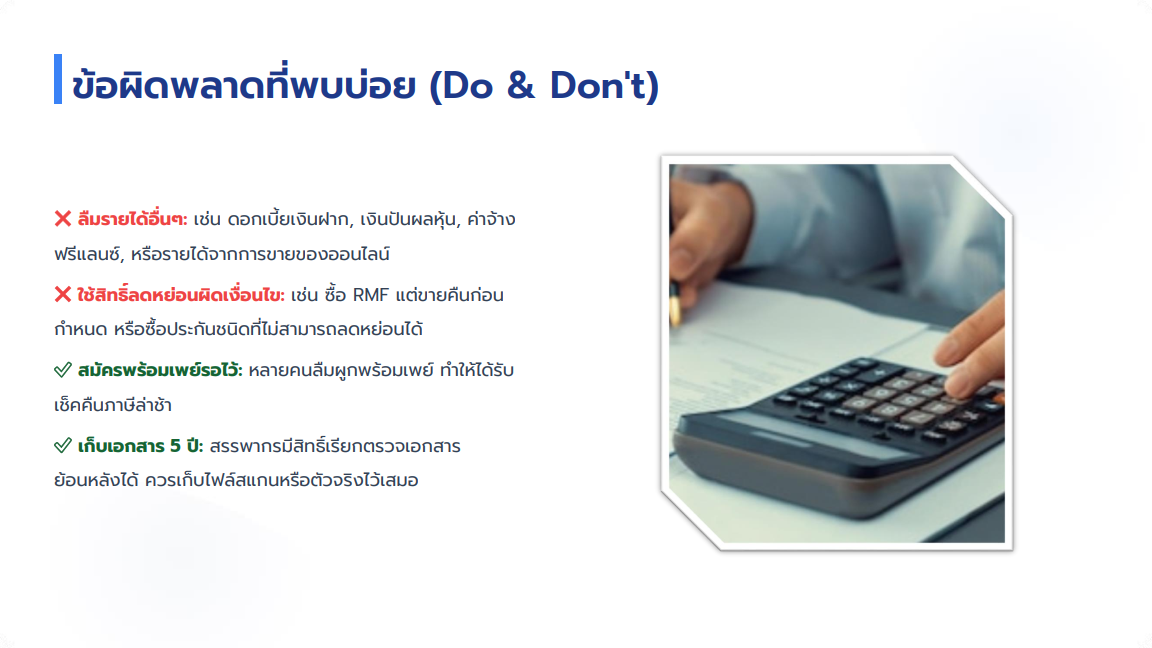 ข้อผิดพลาดที่พบบ่อย (Do & Don't)

❌ ลืมรายได้อื่นๆ: เช่น ดอกเบี้ยเงินฝาก, เงินปันผลหุ้น, ค่าจ้างฟรีแลนซ์, หรือรายได้จากการขายของออนไลน์

❌ ใช้สิทธิ์ลดหย่อนผิดเงื่อนไข: เช่น ซื้อ RMF แต่ขายคืนก่อนกำหนด หรือซื้อประกันชนิดที่ไม่สามารถลดหย่อนได้

✅ สมัครพร้อมเพย์รอไว้: หลายคนลืมผูกพร้อมเพย์ ทำให้ได้รับเช็คคืนภาษีล่าช้า

✅ เก็บเอกสาร 5 ปี: สรรพากรมีสิทธิ์เรียกตรวจเอกสารย้อนหลังได้ ควรเก็บไฟล์สแกนหรือตัวจริงไว้เสมอ